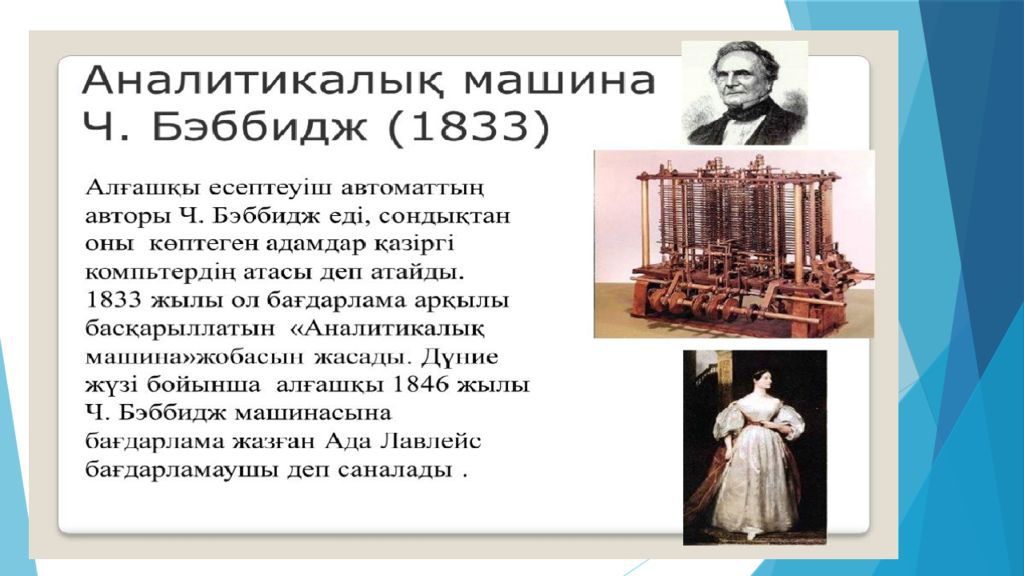 Аналитикалық машина
Ч. Бэббидж (1833)

Алғашқы есептеуіш автоматтың авторы Ч. Бэббидж еді, сондықтан оны көптеген адамдар қазіргі компьтердің атасы деп атайды. 1833 жылы ол бағдарлама арқылы басқарыллатын «Аналитикалық машина»жобасын жасады. Дүние жүзі бойынша алғашқы 1846 жылы Ч. Бэббидж машинасына бағдарлама жазған Ада Лавлейс бағдарламаушы деп саналады .